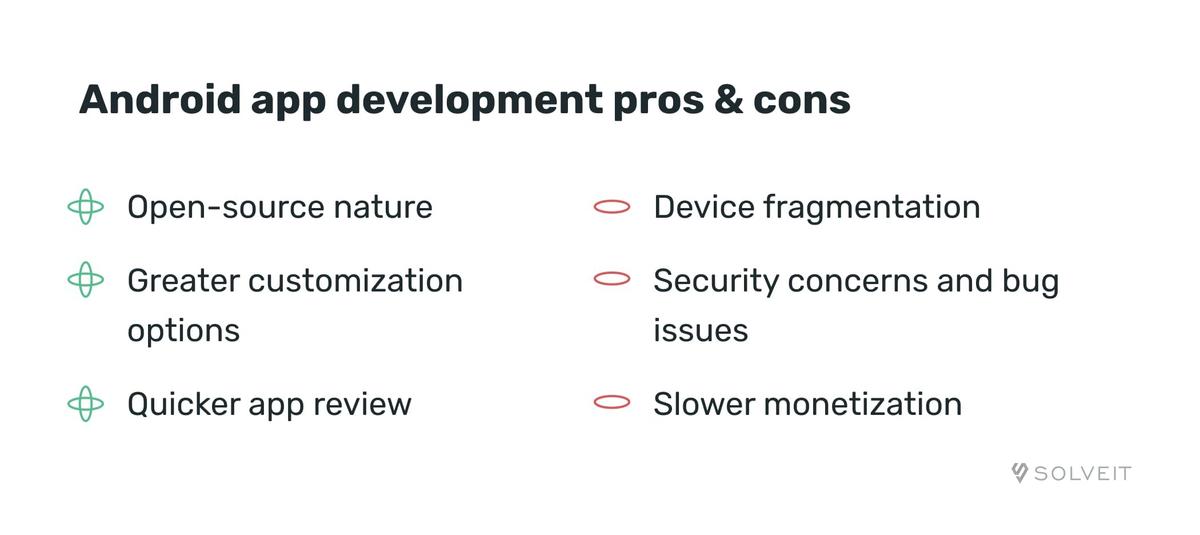 Android app development pros & cons

Open-source nature

Greater customization options

Quicker app review

Device fragmentation

Security concerns and bug issues

Slower monetization

SOLVEIT